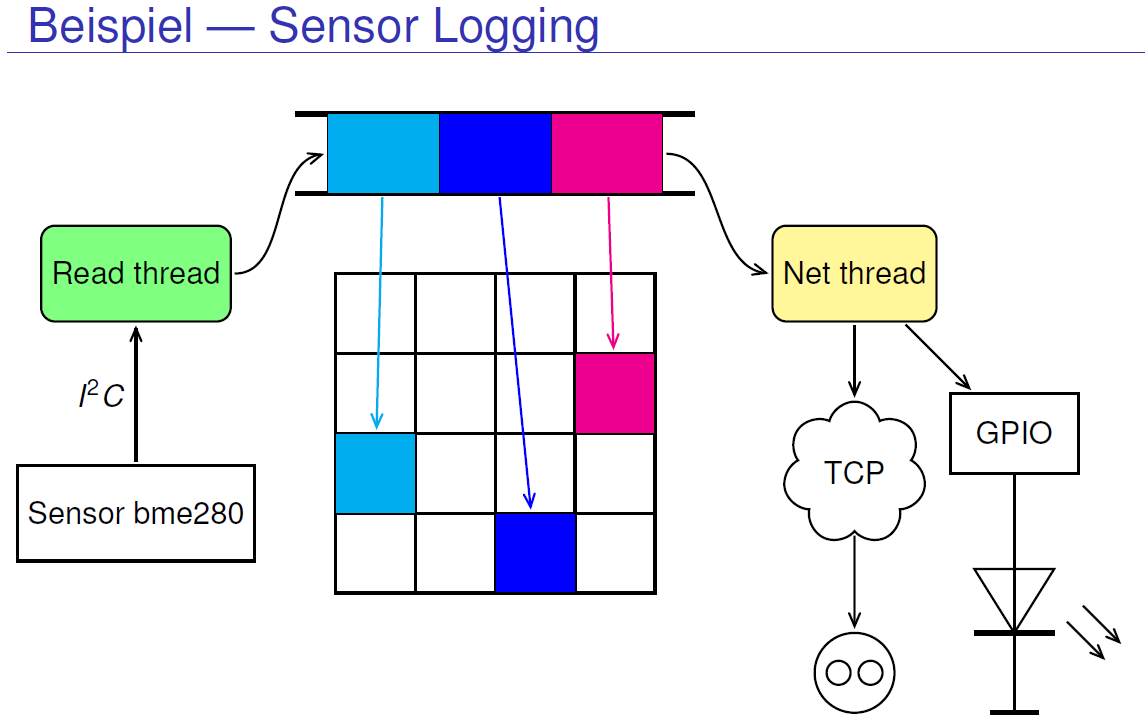 Beispiel — Sensor Logging

Read thread

$I^2C$

Sensor bme280

Net thread

TCP

GPIO